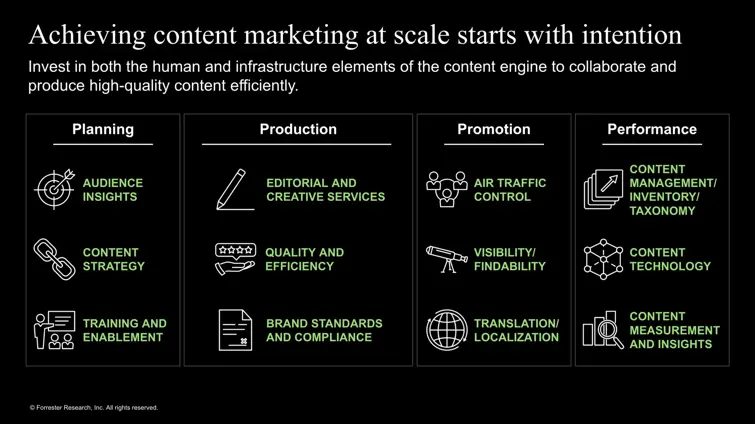 Achieving content marketing at scale starts with intention

Invest in both the human and infrastructure elements of the content engine to collaborate and produce high-quality content efficiently.

Planning

AUDIENCE INSIGHTS

CONTENT STRATEGY

TRAINING AND ENABLEMENT

Production

EDITORIAL AND CREATIVE SERVICES

QUALITY AND EFFICIENCY

BRAND STANDARDS AND COMPLIANCE

Promotion

AIR TRAFFIC CONTROL

VISIBILITY/ FINDABILITY

TRANSLATION/ LOCALIZATION

Performance

CONTENT MANAGEMENT/ INVENTORY/ TAXONOMY

CONTENT TECHNOLOGY

CONTENT MEASUREMENT AND INSIGHTS

© Forrester Research, Inc. All rights reserved.